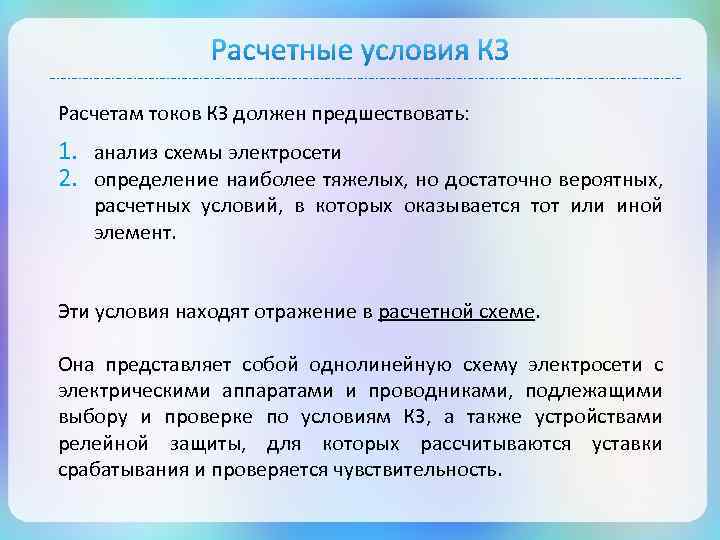 Расчетные условия КЗ

Расчетам токов КЗ должен предшествовать:

1. анализ схемы электросети
2. определение наиболее тяжелых, но достаточно вероятных, расчетных условий, в которых оказывается тот или иной элемент.

Эти условия находят отражение в расчетной схеме.

Она представляет собой однолинейную схему электросети с электрическими аппаратами и проводниками, подлежащими выбору и проверке по условиям КЗ, а также устройствами релейной защиты, для которых рассчитываются уставки срабатывания и проверяется чувствительность.